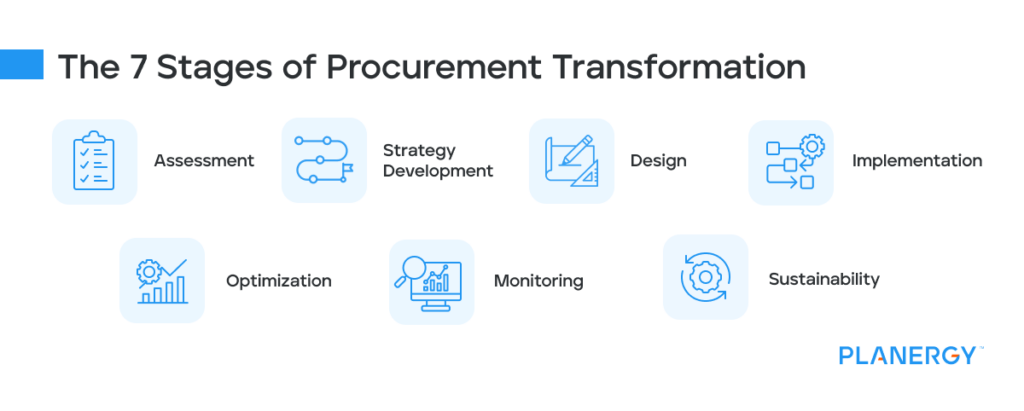 The 7 Stages of Procurement Transformation

Assessment

Strategy Development

Design

Implementation

Optimization

Monitoring

Sustainability

PLANERGY™